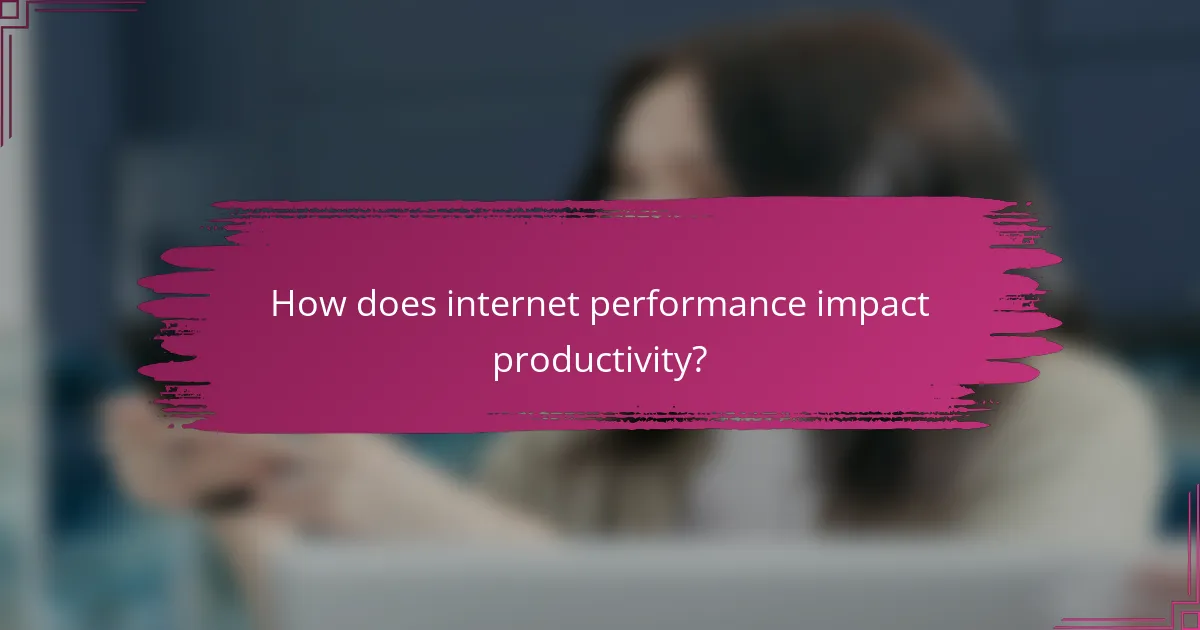 How does internet performance impact productivity?